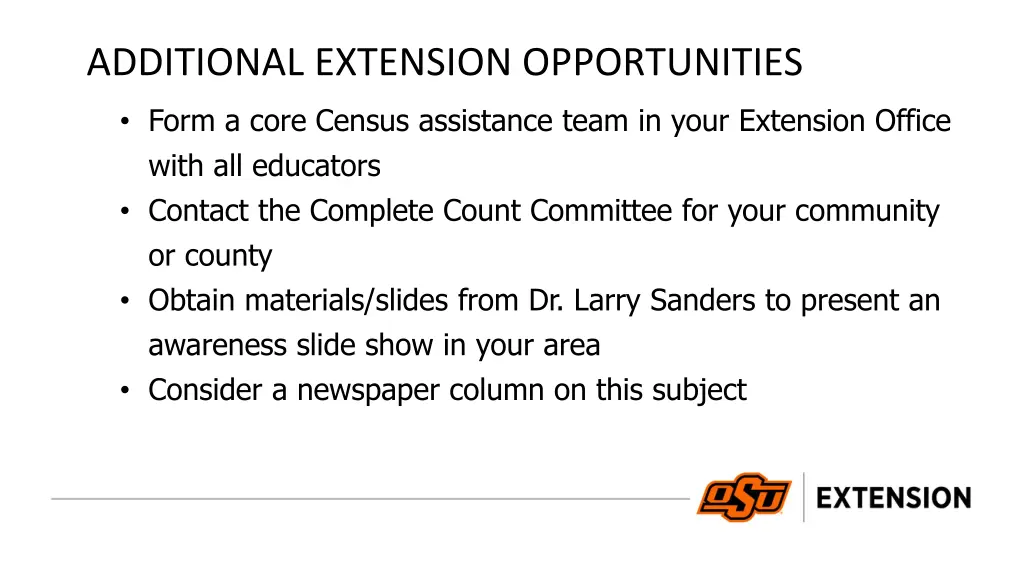 ADDITIONAL EXTENSION OPPORTUNITIES

• Form a core Census assistance team in your Extension Office with all educators
• Contact the Complete Count Committee for your community or county
• Obtain materials/slides from Dr. Larry Sanders to present an awareness slide show in your area
• Consider a newspaper column on this subject

OSU EXTENSION